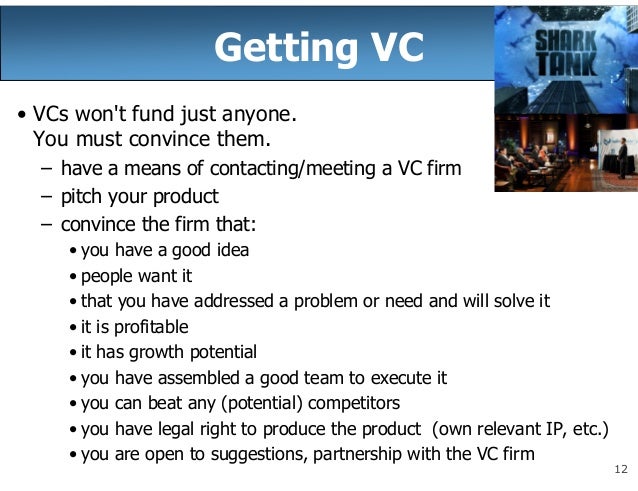 Getting VC

SHARK TANK

• VCs won't fund just anyone. You must convince them.
  – have a means of contacting/meeting a VC firm
  – pitch your product
  – convince the firm that:
    • you have a good idea
    • people want it
    • that you have addressed a problem or need and will solve it
    • it is profitable
    • it has growth potential
    • you have assembled a good team to execute it
    • you can beat any (potential) competitors
    • you have legal right to produce the product (own relevant IP, etc.)
    • you are open to suggestions, partnership with the VC firm

12